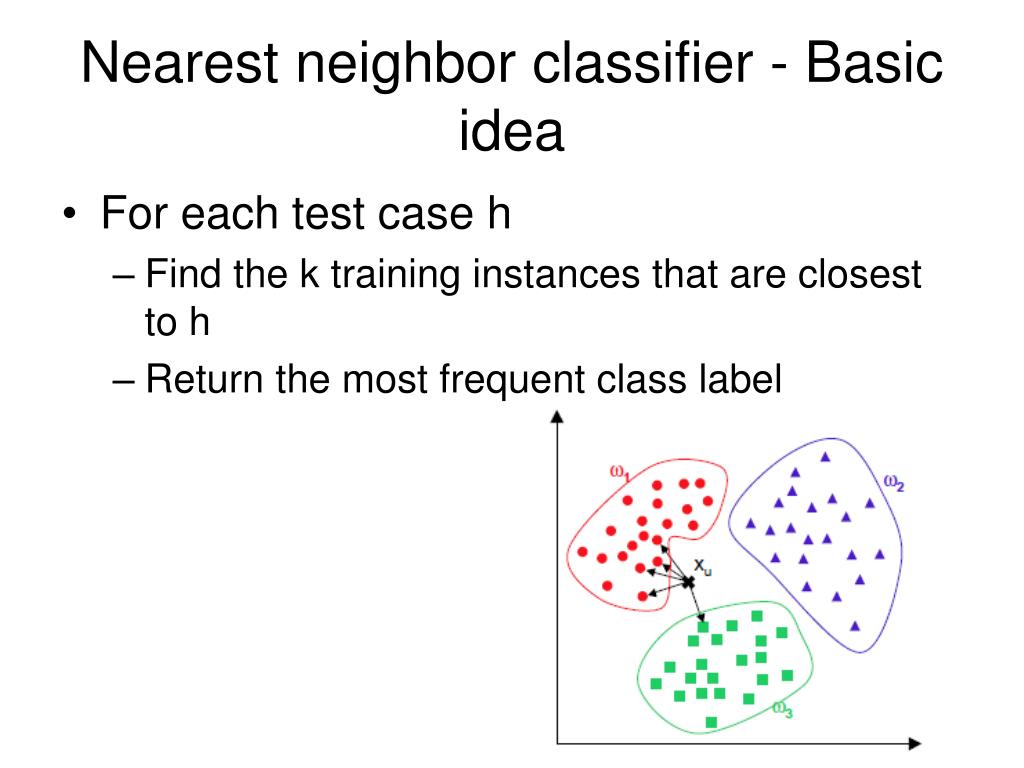 Nearest neighbor classifier - Basic idea

• For each test case h
– Find the k training instances that are closest to h
– Return the most frequent class label

$\omega_1$

$\omega_2$

$x_u$

$\omega_3$